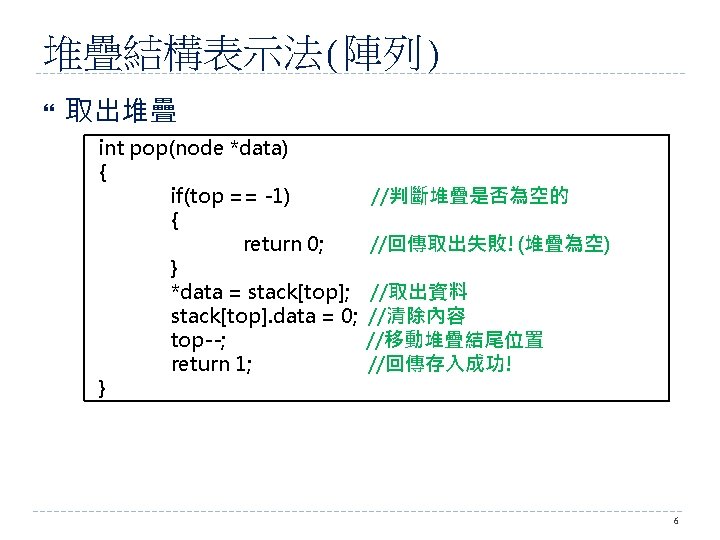 堆疊結構表示法(陣列)

取出堆疊

int pop(node *data)
{
if(top == -1) //判斷堆疊是否為空的
{
return 0; //回傳取出失敗! (堆疊為空)
}
*data = stack[top]; //取出資料
stack[top].data = 0; //清除內容
top--; //移動堆疊結尾位置
return 1; //回傳存入成功!
}

6